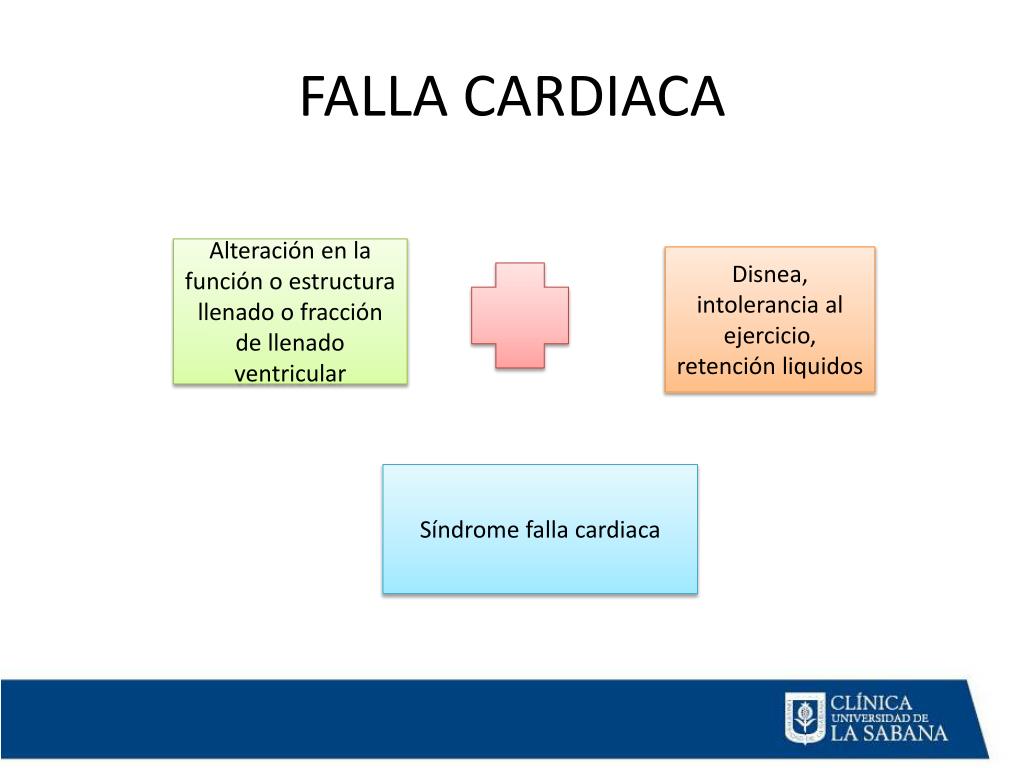 FALLA CARDIACA

Alteración en la función o estructura llenado o fracción de llenado ventricular

Disnea, intolerancia al ejercicio, retención liquidos

Síndrome falla cardiaca

CLÍNICA UNIVERSIDAD DE LA SABANA